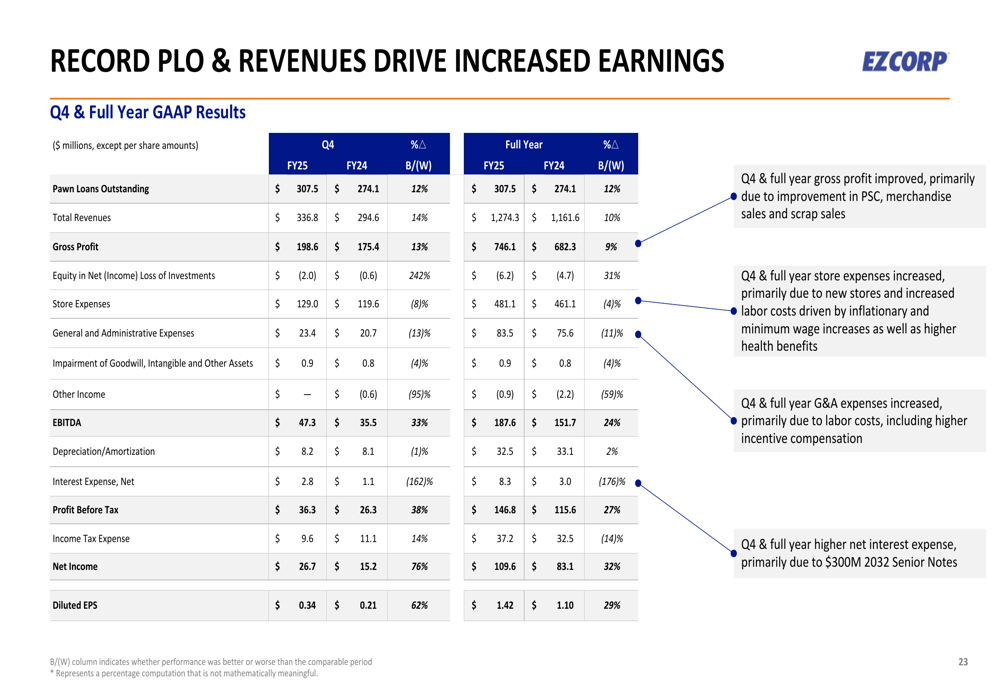 RECORD PLO & REVENUES DRIVE INCREASED EARNINGS

EZCORP

Q4 & Full Year GAAP Results

| ($ millions, except per share amounts) | Q4 FY25 | Q4 FY24 | %△ B/(W) | Full Year FY25 | Full Year FY24 | %△ B/(W) |
|---|---|---|---|---|---|---|
| Pawn Loans Outstanding | $ 307.5 | $ 274.1 | 12% | $ 307.5 | $ 274.1 | 12% |
| Total Revenues | $ 336.8 | $ 294.6 | 14% | $ 1,274.3 | $ 1,161.6 | 10% |
| Gross Profit | $ 198.6 | $ 175.4 | 13% | $ 746.1 | $ 682.3 | 9% |
| Equity in Net (Income) Loss of Investments | $ (2.0) | $ (0.6) | 242% | $ (6.2) | $ (4.7) | 31% |
| Store Expenses | $ 129.0 | $ 119.6 | (8)% | $ 481.1 | $ 461.1 | (4)% |
| General and Administrative Expenses | $ 23.4 | $ 20.7 | (13)% | $ 83.5 | $ 75.6 | (11)% |
| Impairment of Goodwill, Intangible and Other Assets | $ 0.9 | $ 0.8 | (4)% | $ 0.9 | $ 0.8 | (4)% |
| Other Income | $ — | $ (0.6) | (95)% | $ (0.9) | $ (2.2) | (59)% |
| EBITDA | $ 47.3 | $ 35.5 | 33% | $ 187.6 | $ 151.7 | 24% |
| Depreciation/Amortization | $ 8.2 | $ 8.1 | (1)% | $ 32.5 | $ 33.1 | 2% |
| Interest Expense, Net | $ 2.8 | $ 1.1 | (162)% | $ 8.3 | $ 3.0 | (176)% |
| Profit Before Tax | $ 36.3 | $ 26.3 | 38% | $ 146.8 | $ 115.6 | 27% |
| Income Tax Expense | $ 9.6 | $ 11.1 | 14% | $ 37.2 | $ 32.5 | (14)% |
| Net Income | $ 26.7 | $ 15.2 | 76% | $ 109.6 | $ 83.1 | 32% |
| Diluted EPS | $ 0.34 | $ 0.21 | 62% | $ 1.42 | $ 1.10 | 29% |

Q4 & full year gross profit improved, primarily due to improvement in PSC, merchandise sales and scrap sales

Q4 & full year store expenses increased, primarily due to new stores and increased labor costs driven by inflationary and minimum wage increases as well as higher health benefits

Q4 & full year G&A expenses increased, primarily due to labor costs, including higher incentive compensation

Q4 & full year higher net interest expense, primarily due to $300M 2032 Senior Notes

B/(W) column indicates whether performance was better or worse than the comparable period
* Represents a percentage computation that is not mathematically meaningful.

23